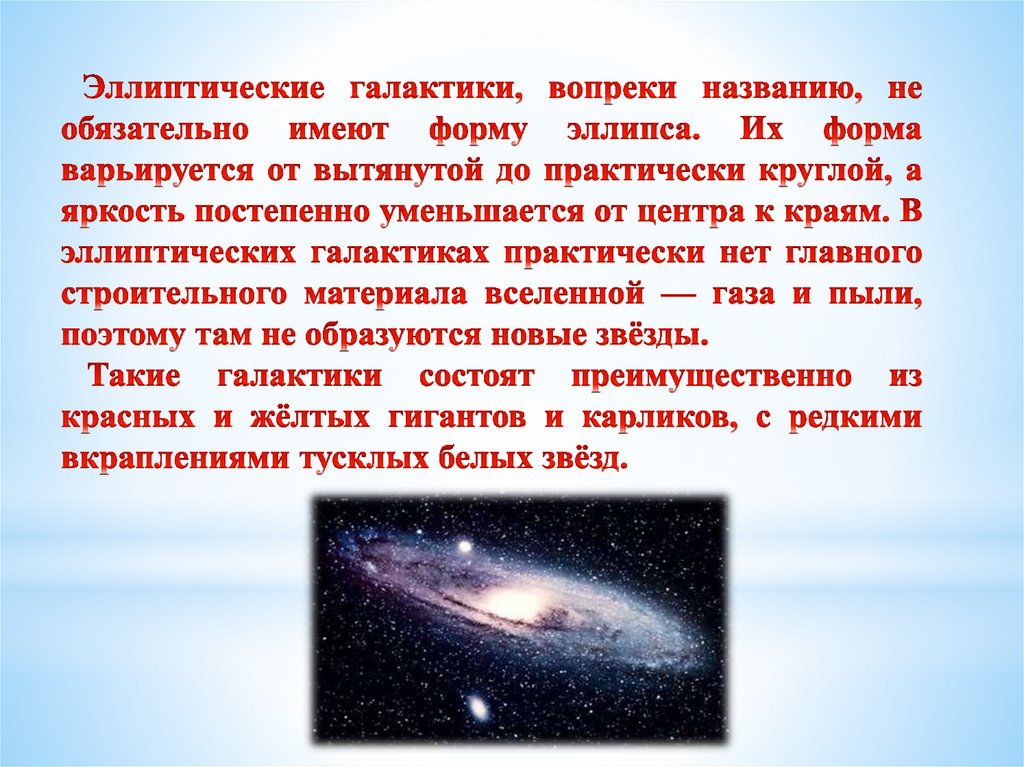 Эллиптические галактики, вопреки названию, не обязательно имеют форму эллипса. Их форма варьируется от вытянутой до практически круглой, а яркость постепенно уменьшается от центра к краям. В эллиптических галактиках практически нет главного строительного материала вселенной — газа и пыли, поэтому там не образуются новые звёзды.

Такие галактики состоят преимущественно из красных и жёлтых гигантов и карликов, с редкими вкраплениями тусклых белых звёзд.